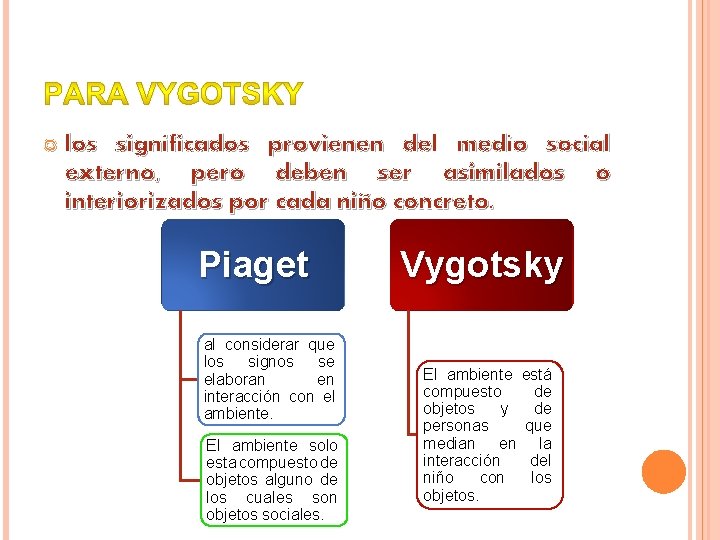 PARA VYGOTSKY

los significados provienen del medio social externo, pero deben ser asimilados o interiorizados por cada niño concreto.

Piaget

al considerar que los signos se elaboran en interacción con el ambiente.

El ambiente solo esta compuesto de objetos alguno de los cuales son objetos sociales.

Vygotsky

El ambiente está compuesto de objetos y de personas que median en la interacción del niño con los objetos.